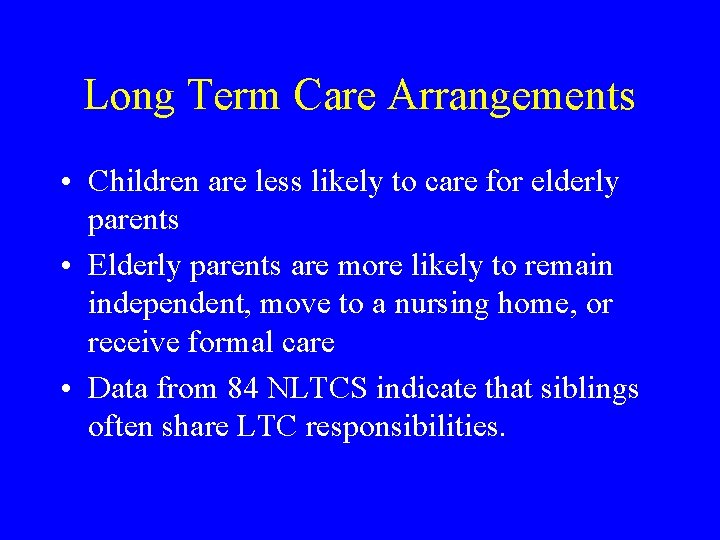 Long Term Care Arrangements

• Children are less likely to care for elderly parents

• Elderly parents are more likely to remain independent, move to a nursing home, or receive formal care

• Data from 84 NLTCS indicate that siblings often share LTC responsibilities.